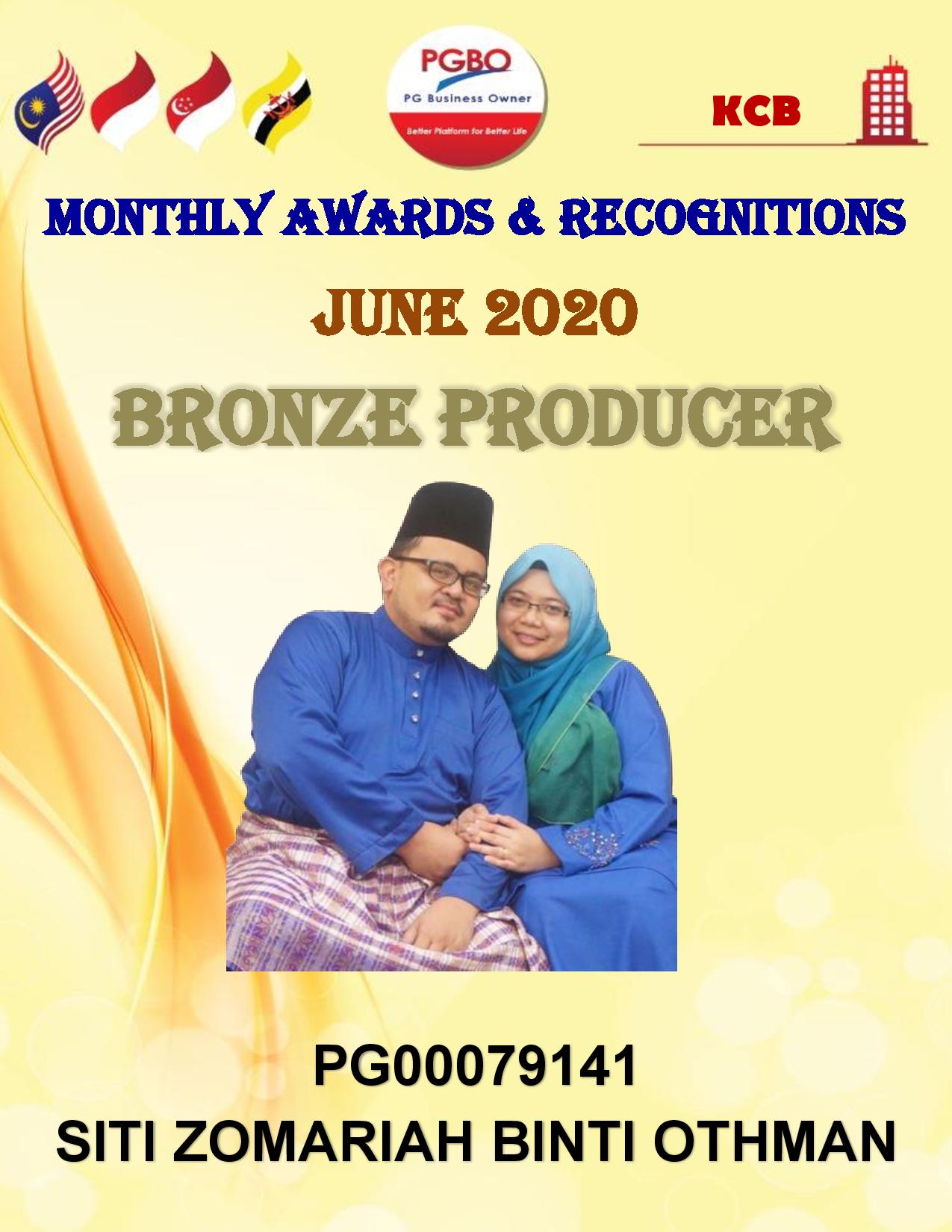 PGBO
PG Business Owner
Better Platform for Better Life

KCB

MONTHLY AWARDS & RECOGNITIONS

JUNE 2020

BRONZE PRODUCER

PG00079141
SITI ZOMARIAH BINTI OTHMAN